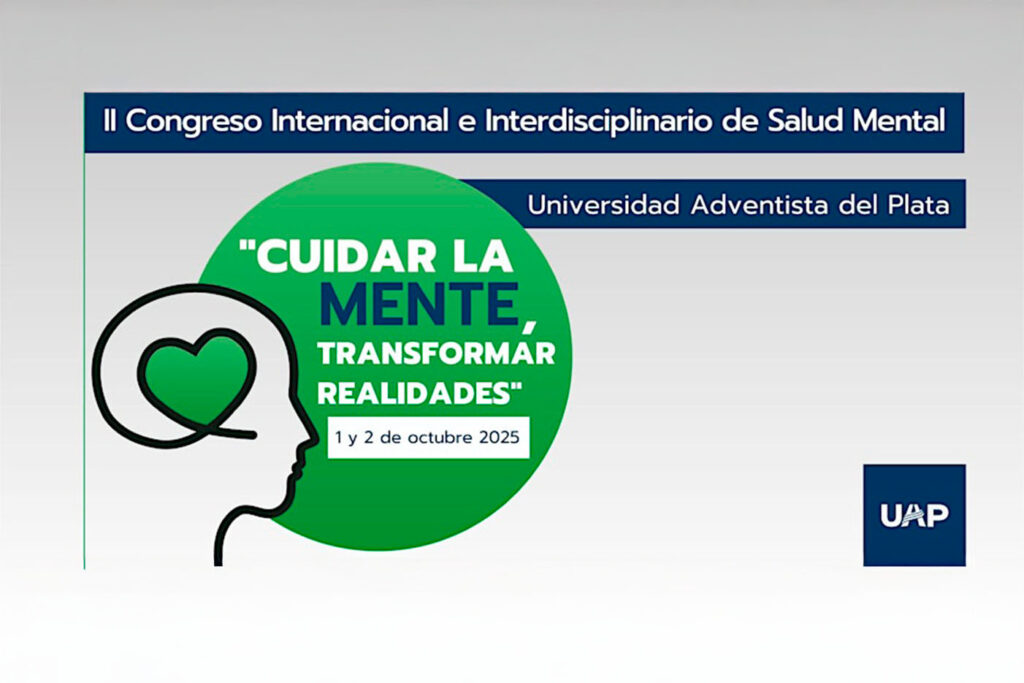 II Congreso Internacional e Interdisciplinario de Salud Mental

Universidad Adventista del Plata

"CUIDAR LA MENTE, TRANSFORMAR REALIDADES"

1 y 2 de octubre 2025

UAP